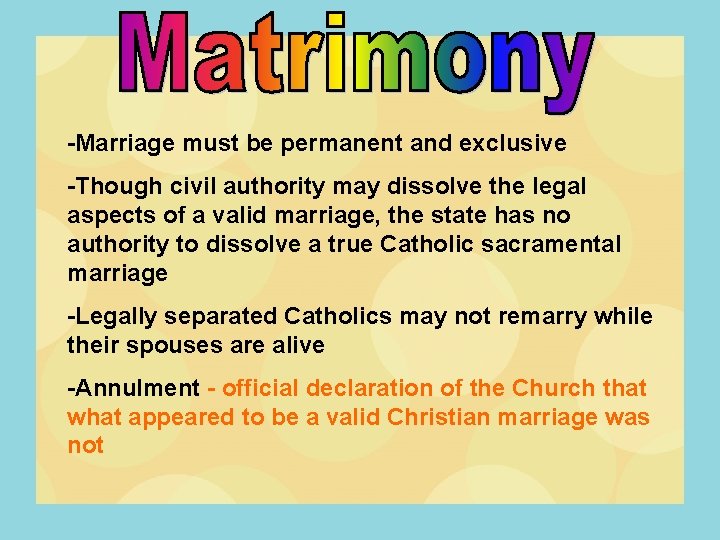 Matrimony

-Marriage must be permanent and exclusive

-Though civil authority may dissolve the legal aspects of a valid marriage, the state has no authority to dissolve a true Catholic sacramental marriage

-Legally separated Catholics may not remarry while their spouses are alive

-Annulment - official declaration of the Church that what appeared to be a valid Christian marriage was not